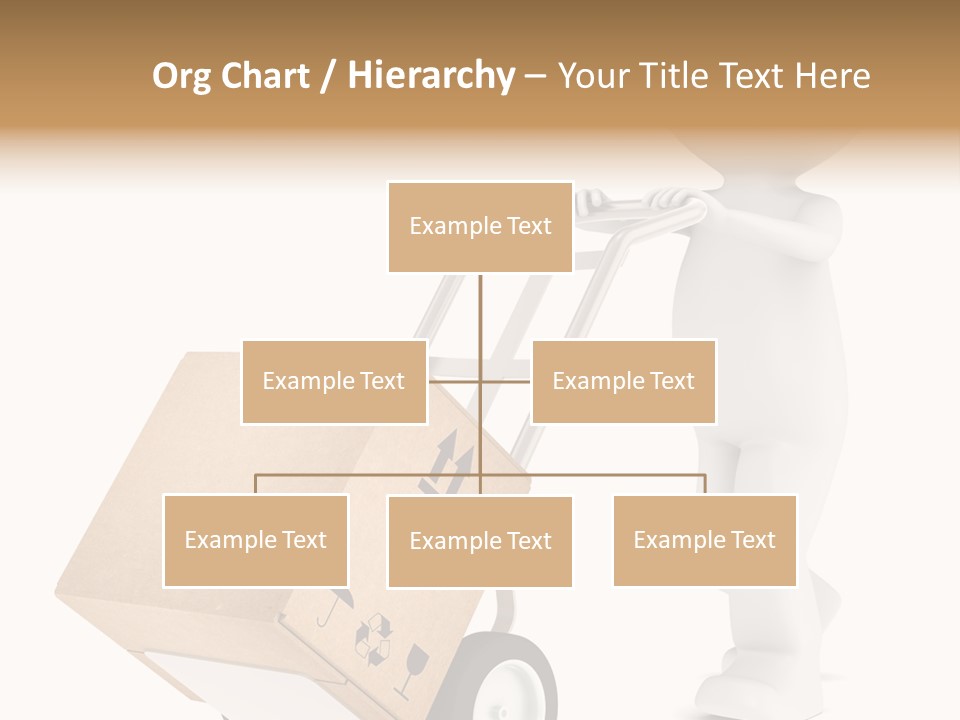 Org Chart / Hierarchy – Your Title Text Here

Example Text

Example Text

Example Text

Example Text

Example Text

Example Text